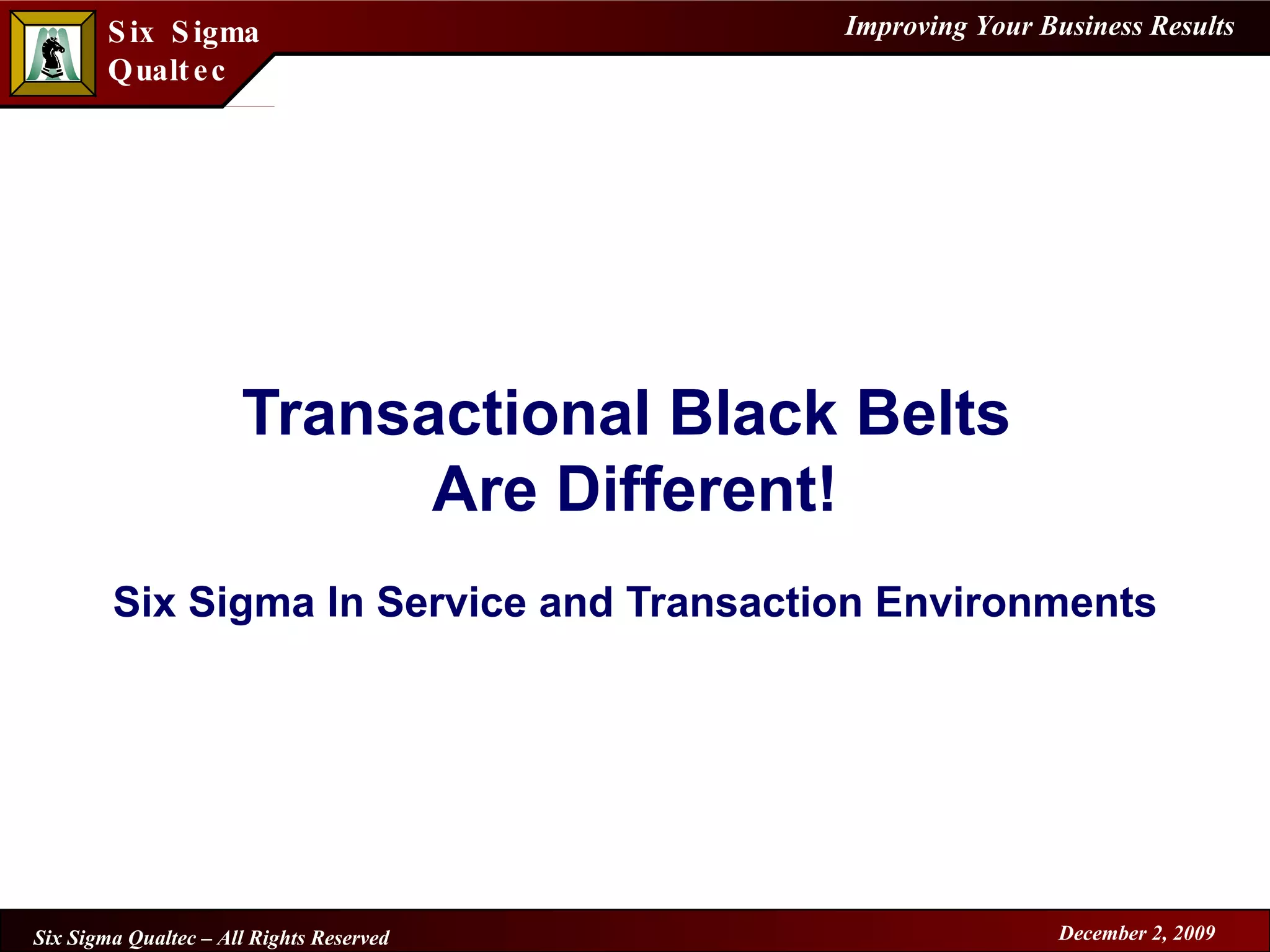 Six Sigma Qualtec

Improving Your Business Results

Transactional Black Belts Are Different!

Six Sigma In Service and Transaction Environments

Six Sigma Qualtec – All Rights Reserved

December 2, 2009